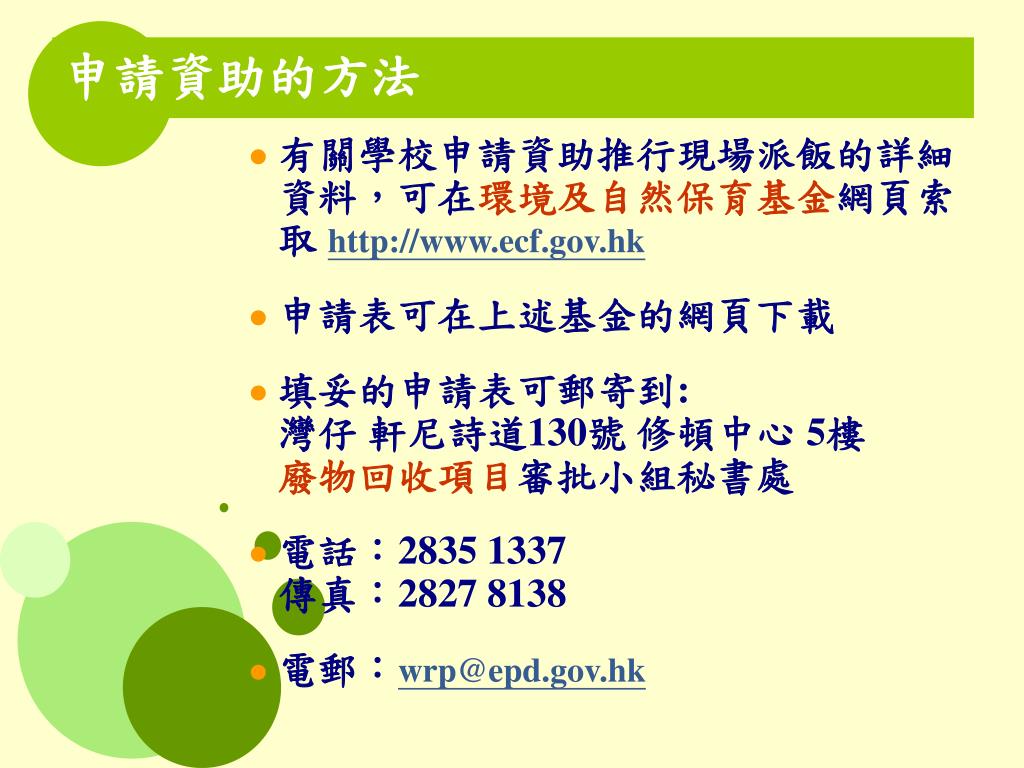 申請資助的方法

有關學校申請資助推行現場派飯的詳細資料，可在環境及自然保育基金網頁索取 http://www.ecf.gov.hk

申請表可在上述基金的網頁下載

填妥的申請表可郵寄到:
灣仔 軒尼詩道130號 修頓中心 5樓
廢物回收項目審批小組秘書處

電話：2835 1337
傳真：2827 8138

電郵：wrp@epd.gov.hk